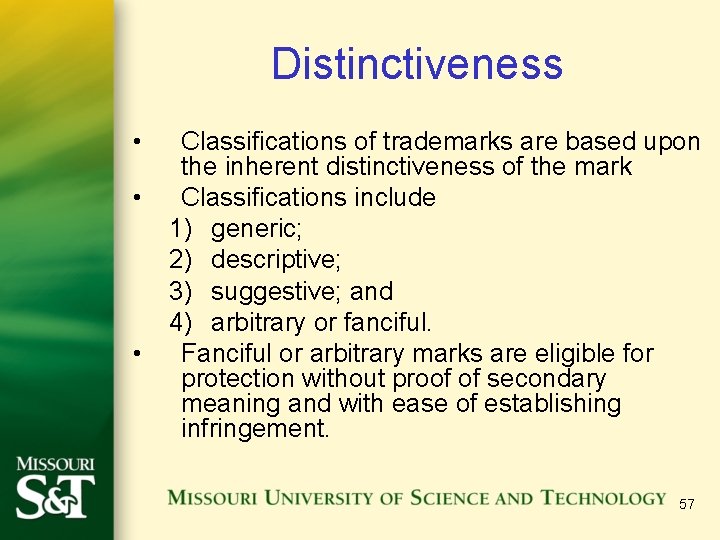 Distinctiveness

• Classifications of trademarks are based upon the inherent distinctiveness of the mark
• Classifications include
1) generic;
2) descriptive;
3) suggestive; and
4) arbitrary or fanciful.
• Fanciful or arbitrary marks are eligible for protection without proof of secondary meaning and with ease of establishing infringement.

MISSOURI
S&T

MISSOURI UNIVERSITY OF SCIENCE AND TECHNOLOGY

57